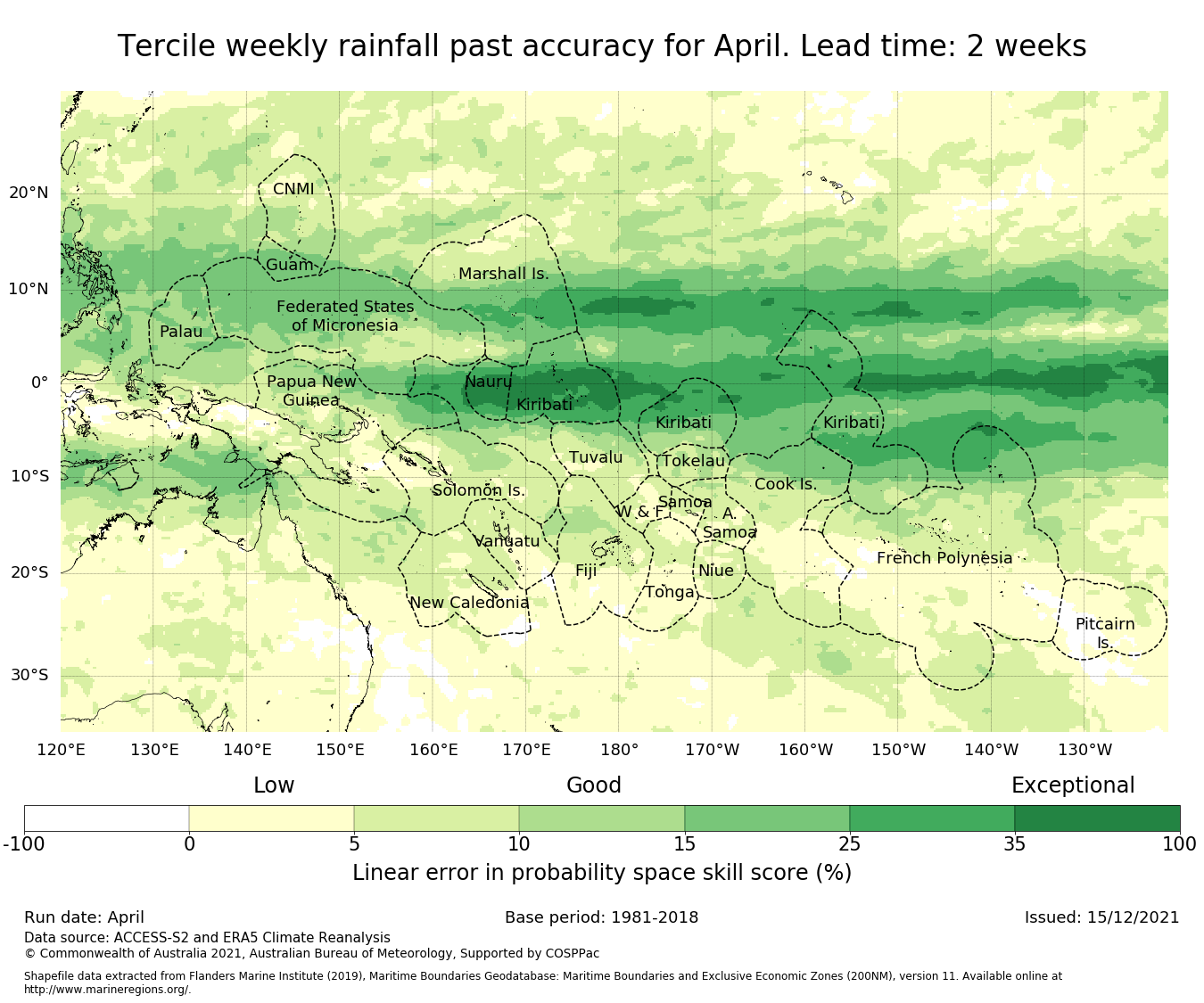 Tercile weekly rainfall past accuracy for April. Lead time: 2 weeks

20°N
10°N
0°
10°S
20°S
30°S

CNMI
Guam
Marshall Is.
Federated States of Micronesia
Palau
Papua New Guinea
Nauru
Kiribati
Kiribati
Kiribati
Tuvalu
Tokelau
Solomon Is.
Cook Is.
Samoa
W & F
A. Samoa
Vanuatu
Fiji
Niue
Tonga
French Polynesia
New Caledonia
Pitcairn Is.

120°E 130°E 140°E 150°E 160°E 170°E 180° 170°W 160°W 150°W 140°W 130°W

Low
Good
Exceptional

-100 0 5 10 15 25 35 100

Linear error in probability space skill score (%)

Run date: April
Base period: 1981-2018
Issued: 15/12/2021
Data source: ACCESS-S2 and ERA5 Climate Reanalysis
© Commonwealth of Australia 2021, Australian Bureau of Meteorology, Supported by COSPPac

Shapefile data extracted from Flanders Marine Institute (2019), Maritime Boundaries Geodatabase: Maritime Boundaries and Exclusive Economic Zones (200NM), version 11. Available online at http://www.marineregions.org/.